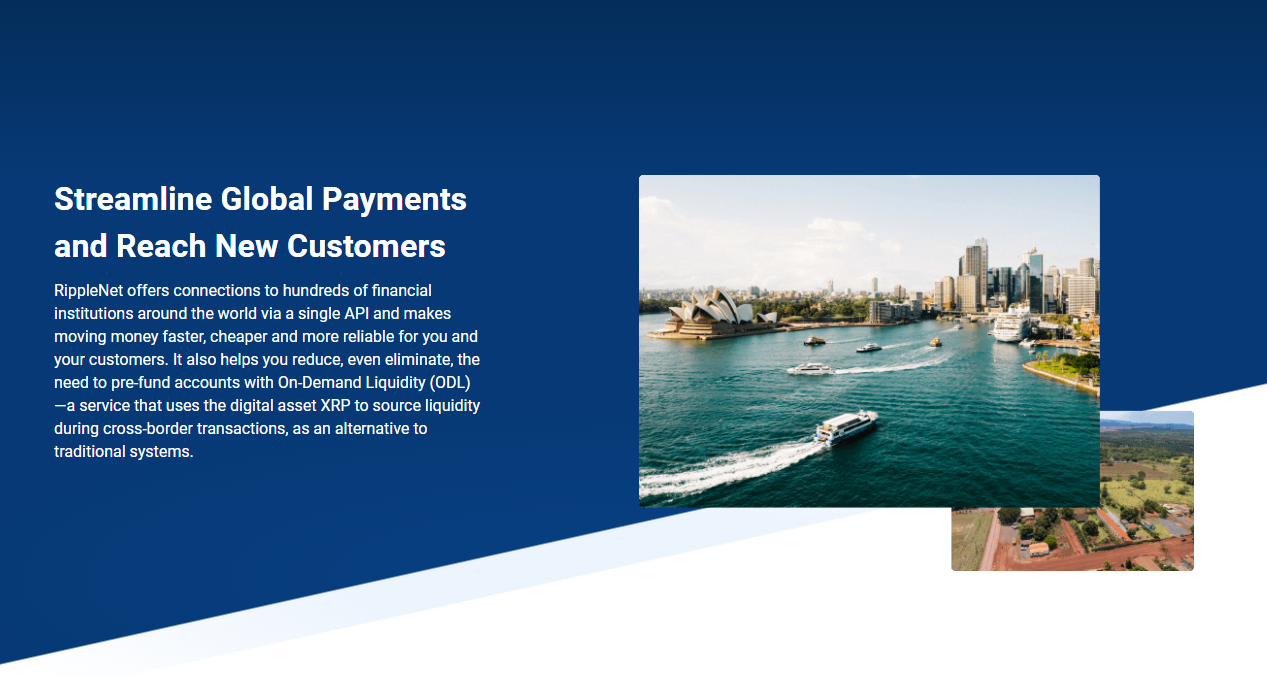 Streamline Global Payments and Reach New Customers

RippleNet offers connections to hundreds of financial institutions around the world via a single API and makes moving money faster, cheaper and more reliable for you and your customers. It also helps you reduce, even eliminate, the need to pre-fund accounts with On-Demand Liquidity (ODL)—a service that uses the digital asset XRP to source liquidity during cross-border transactions, as an alternative to traditional systems.